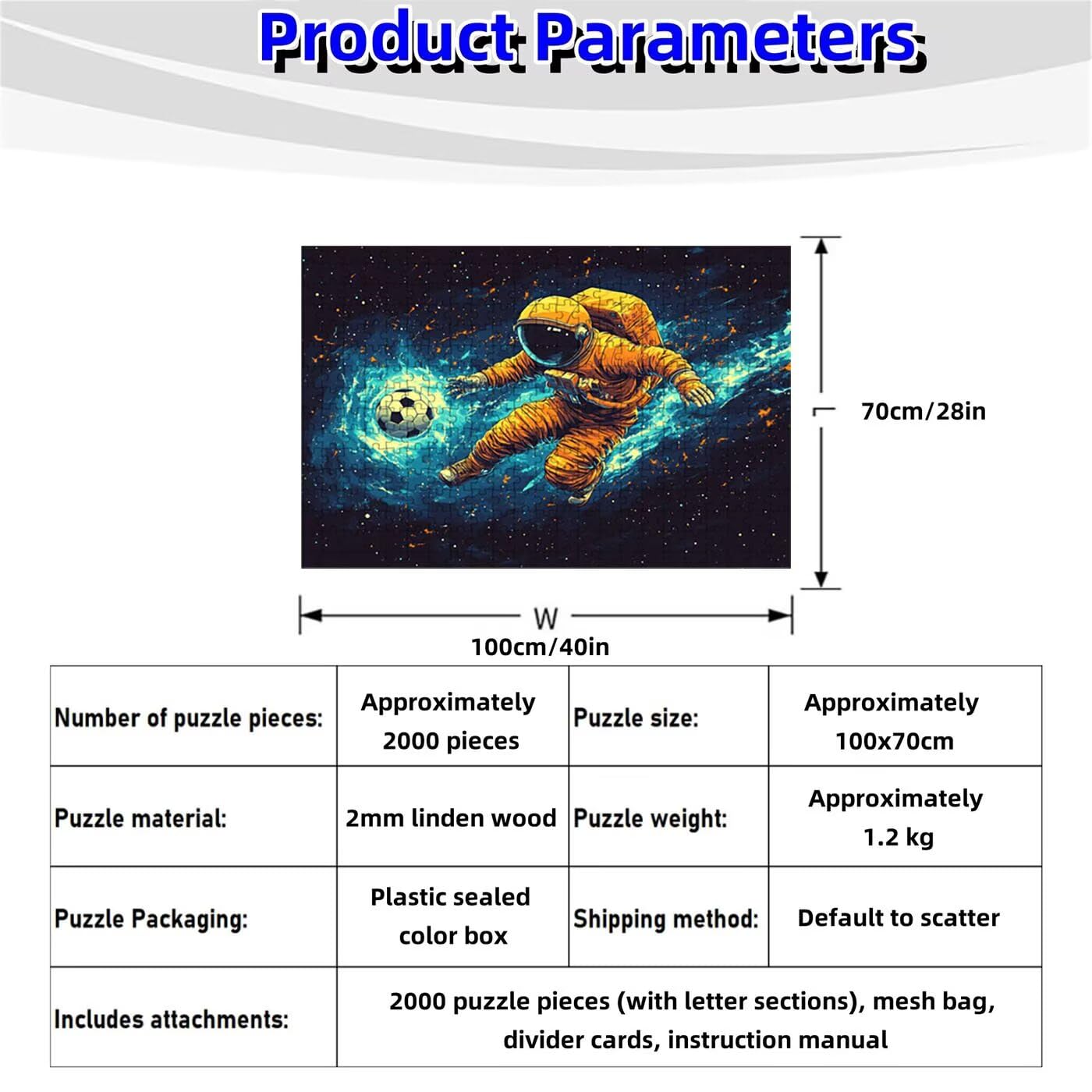 Product Parameters

70cm/28in

W

100cm/40in

| Number of puzzle pieces: | Approximately 2000 pieces | Puzzle size: | Approximately 100x70cm |
|---|---|---|---|
| Puzzle material: | 2mm linden wood | Puzzle weight: | Approximately 1.2 kg |
| Puzzle Packaging: | Plastic sealed color box | Shipping method: | Default to scatter |
| Includes attachments: | 2000 puzzle pieces (with letter sections), mesh bag, divider cards, instruction manual | | |